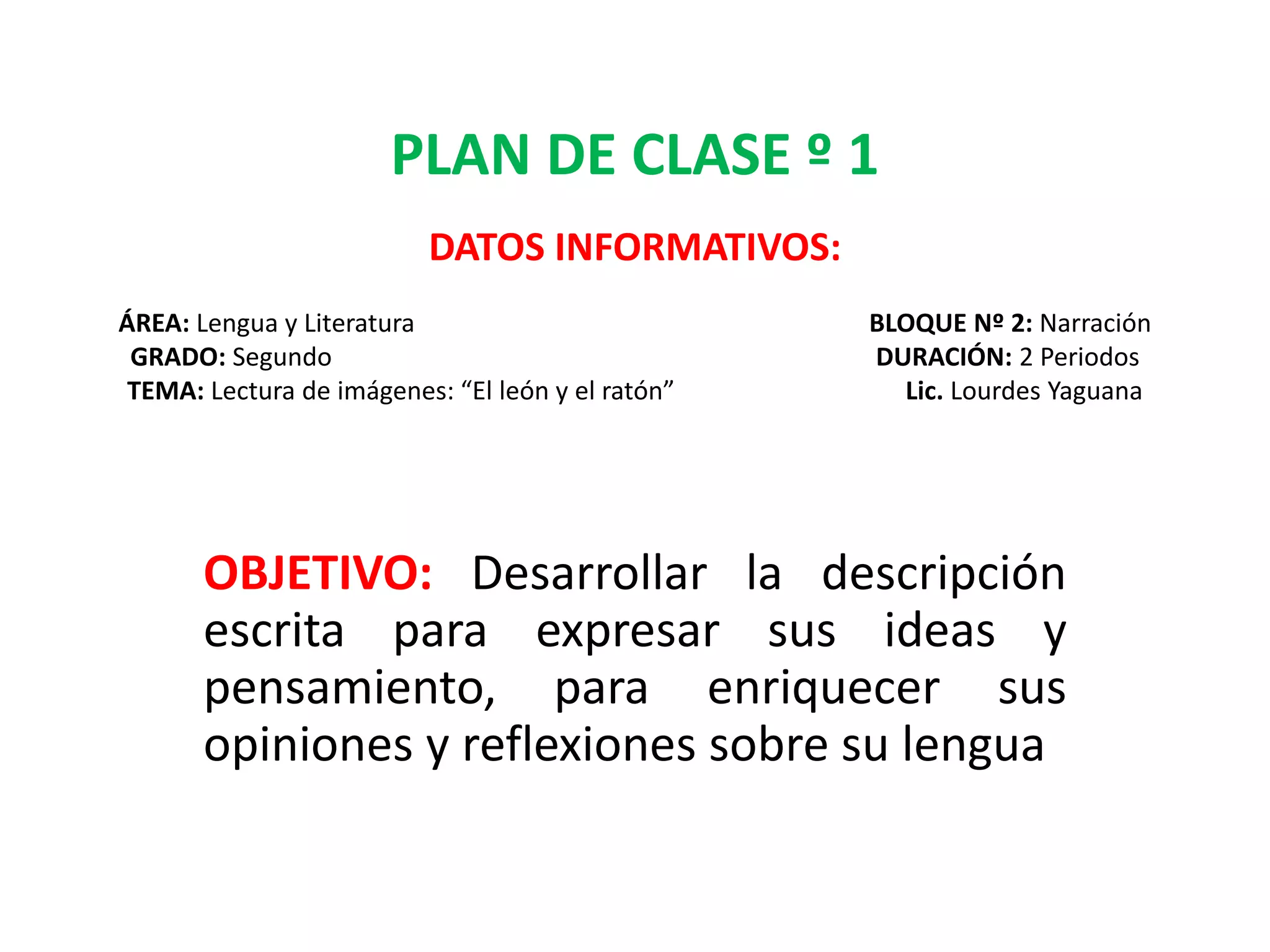 PLAN DE CLASE º 1

DATOS INFORMATIVOS:

ÁREA: Lengua y Literatura
GRADO: Segundo
TEMA: Lectura de imágenes: “El león y el ratón”

BLOQUE Nº 2: Narración
DURACIÓN: 2 Periodos
Lic. Lourdes Yaguana

OBJETIVO: Desarrollar la descripción escrita para expresar sus ideas y pensamiento, para enriquecer sus opiniones y reflexiones sobre su lengua